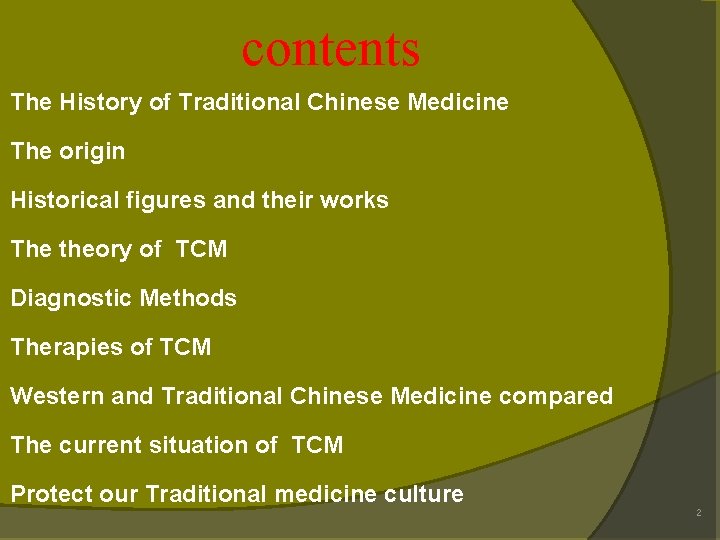 contents

The History of Traditional Chinese Medicine

The origin

Historical figures and their works

The theory of TCM

Diagnostic Methods

Therapies of TCM

Western and Traditional Chinese Medicine compared

The current situation of TCM

Protect our Traditional medicine culture

2